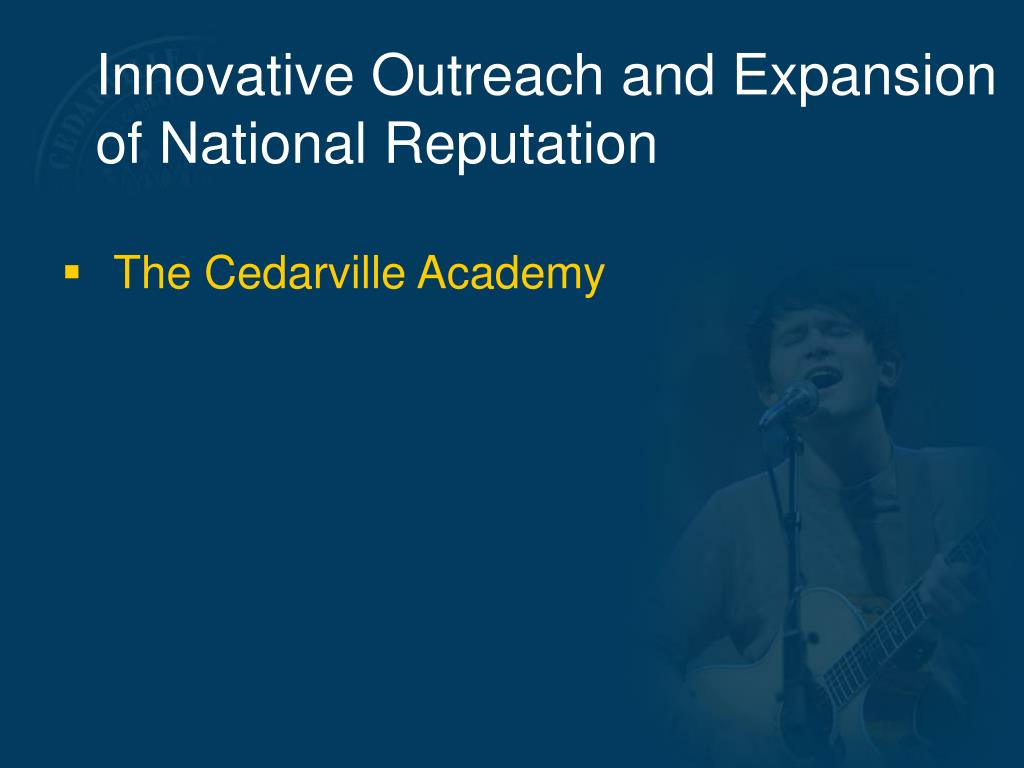 Innovative Outreach and Expansion of National Reputation

▪ The Cedarville Academy